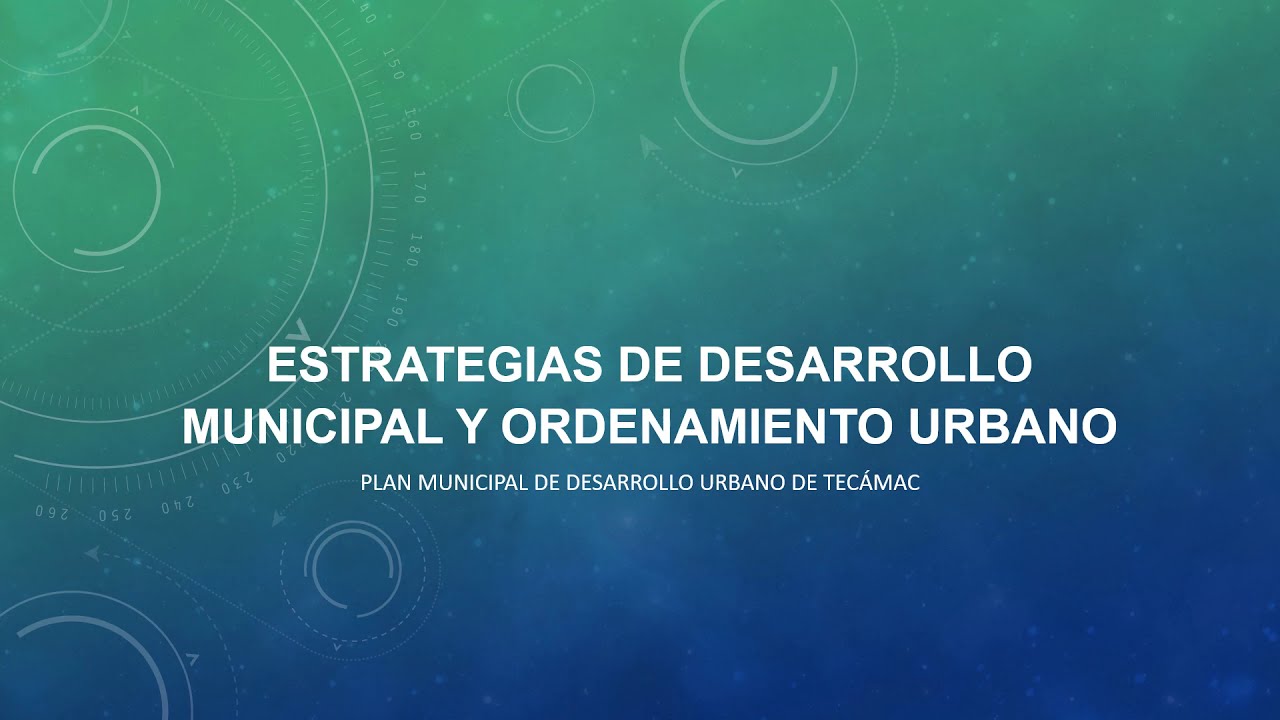 ESTRATEGIAS DE DESARROLLO MUNICIPAL Y ORDENAMIENTO URBANO

PLAN MUNICIPAL DE DESARROLLO URBANO DE TECÁMAC